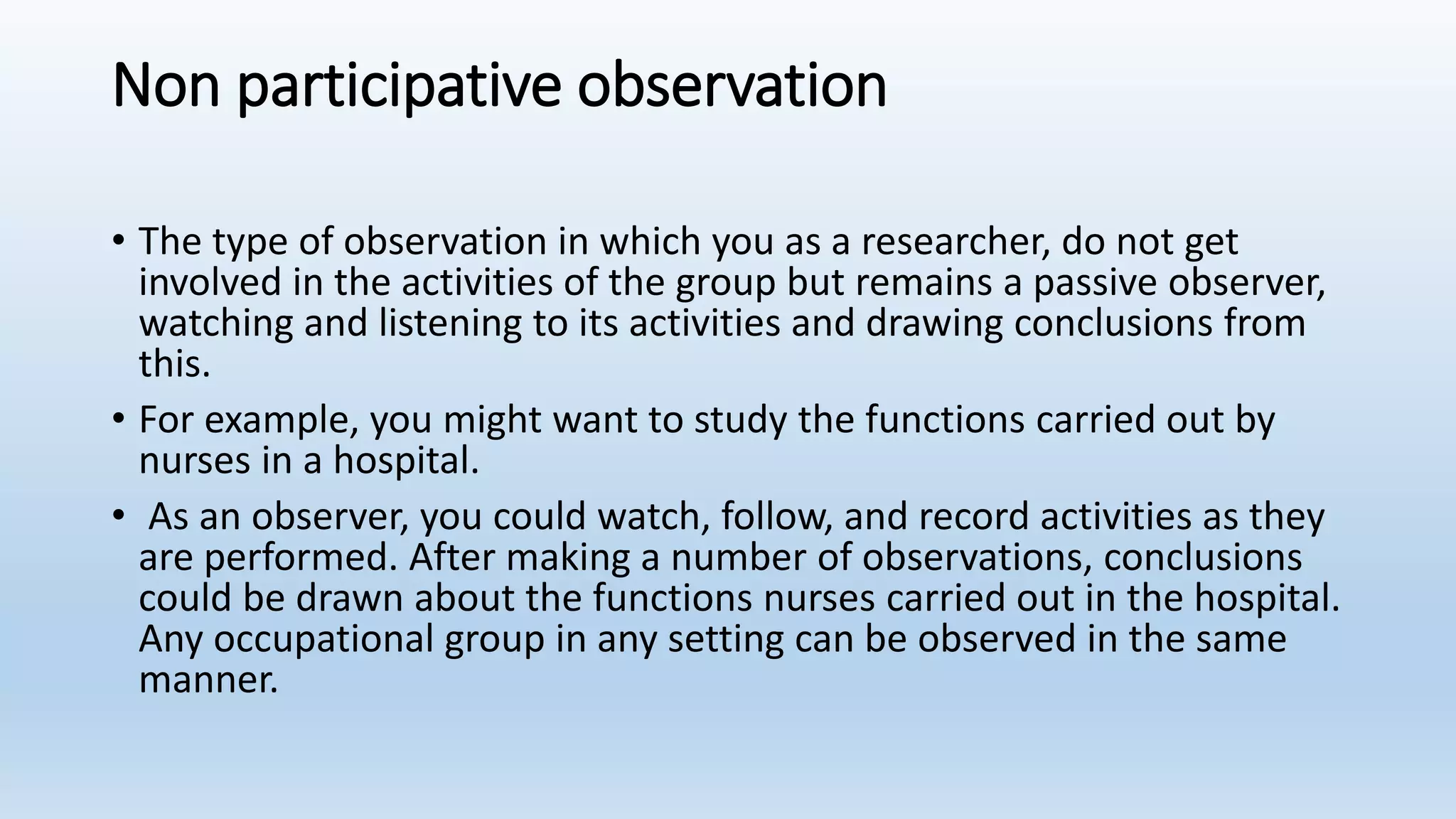 Non participative observation

• The type of observation in which you as a researcher, do not get involved in the activities of the group but remains a passive observer, watching and listening to its activities and drawing conclusions from this.

• For example, you might want to study the functions carried out by nurses in a hospital.

• As an observer, you could watch, follow, and record activities as they are performed. After making a number of observations, conclusions could be drawn about the functions nurses carried out in the hospital. Any occupational group in any setting can be observed in the same manner.